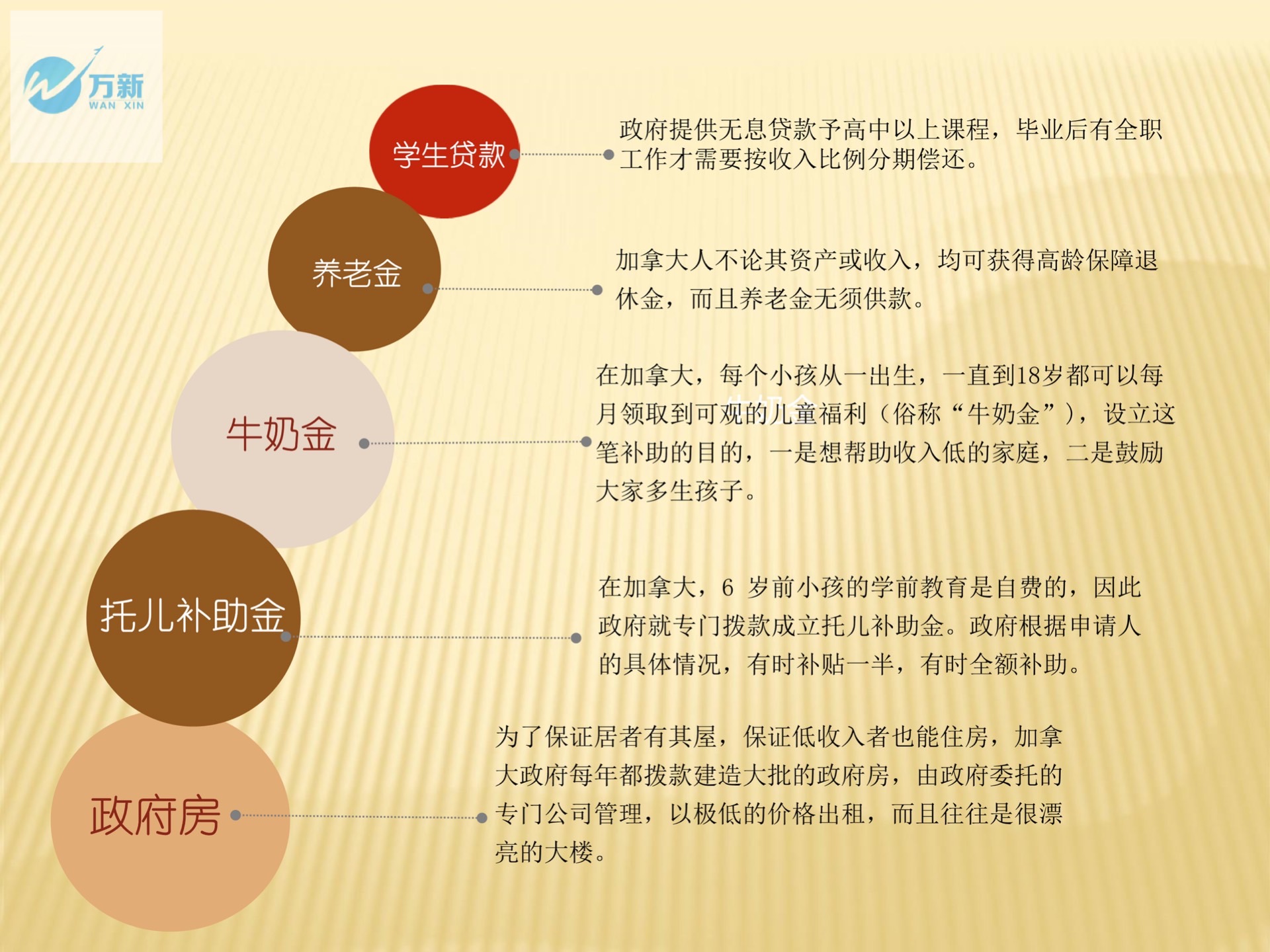 万新
WAN XIN

学生贷款

政府提供无息贷款予高中以上课程，毕业后有全职工作才需要按收入比例分期偿还。

养老金

加拿大人不论其资产或收入，均可获得高龄保障退休金，而且养老金无须供款。

牛奶金

在加拿大，每个小孩从一出生，一直到18岁都可以每月领取到可观的儿童福利（俗称“牛奶金”），设立这笔补助的目的，一是想帮助收入低的家庭，二是鼓励大家多生孩子。

托儿补助金

在加拿大，6 岁前小孩的学前教育是自费的，因此政府就专门拨款成立托儿补助金。政府根据申请人的具体情况，有时补贴一半，有时全额补助。

政府房

为了保证居者有其屋，保证低收入者也能住房，加拿大政府每年都拨款建造大批的政府房，由政府委托的专门公司管理，以极低的价格出租，而且往往是很漂亮的大楼。